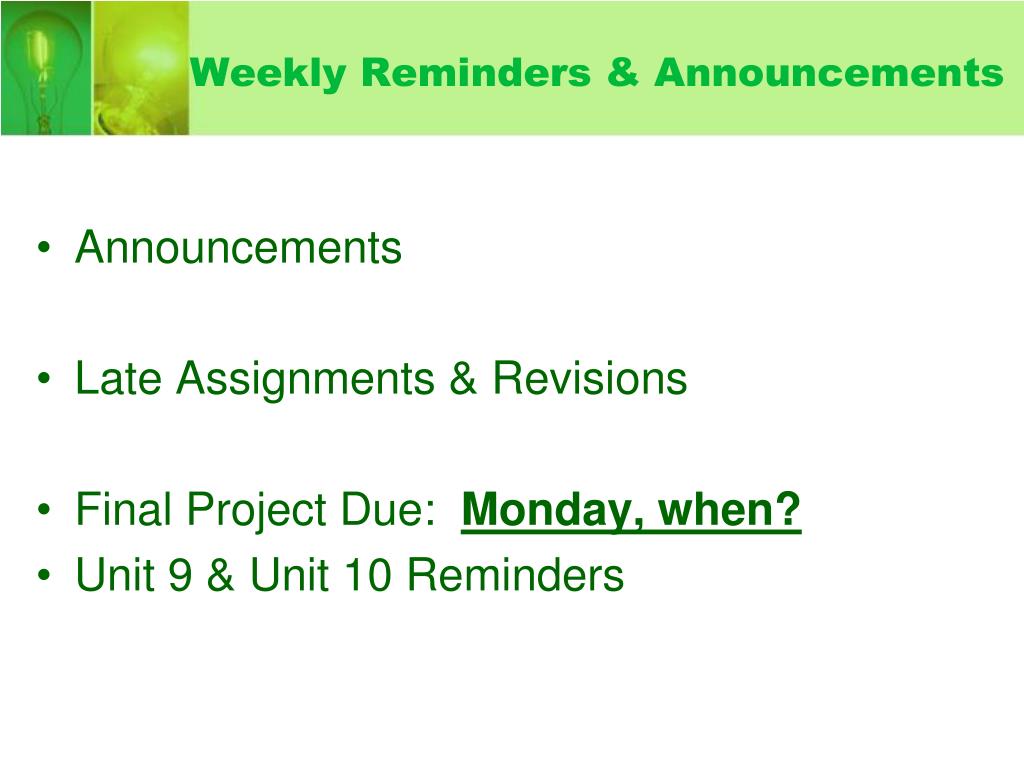 Weekly Reminders & Announcements

• Announcements

• Late Assignments & Revisions

• Final Project Due: Monday, when?
• Unit 9 & Unit 10 Reminders